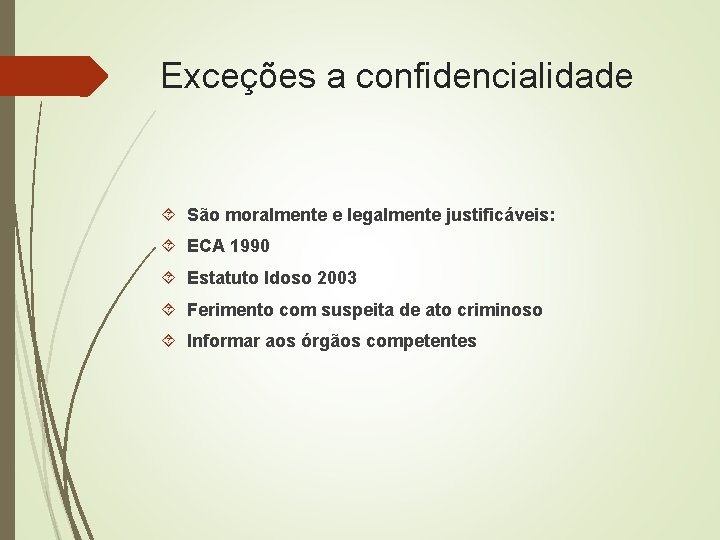 Exceções a confidencialidade

São moralmente e legalmente justificáveis:

ECA 1990

Estatuto Idoso 2003

Ferimento com suspeita de ato criminoso

Informar aos órgãos competentes